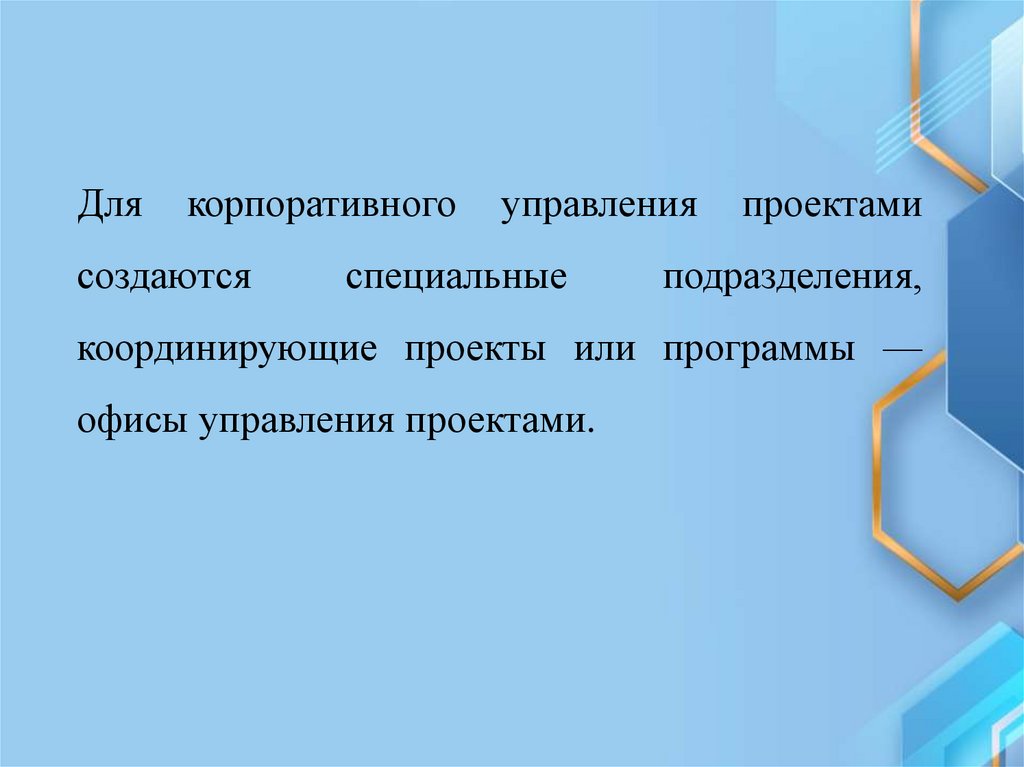 Для корпоративного управления проектами создаются специальные подразделения, координирующие проекты или программы — офисы управления проектами.